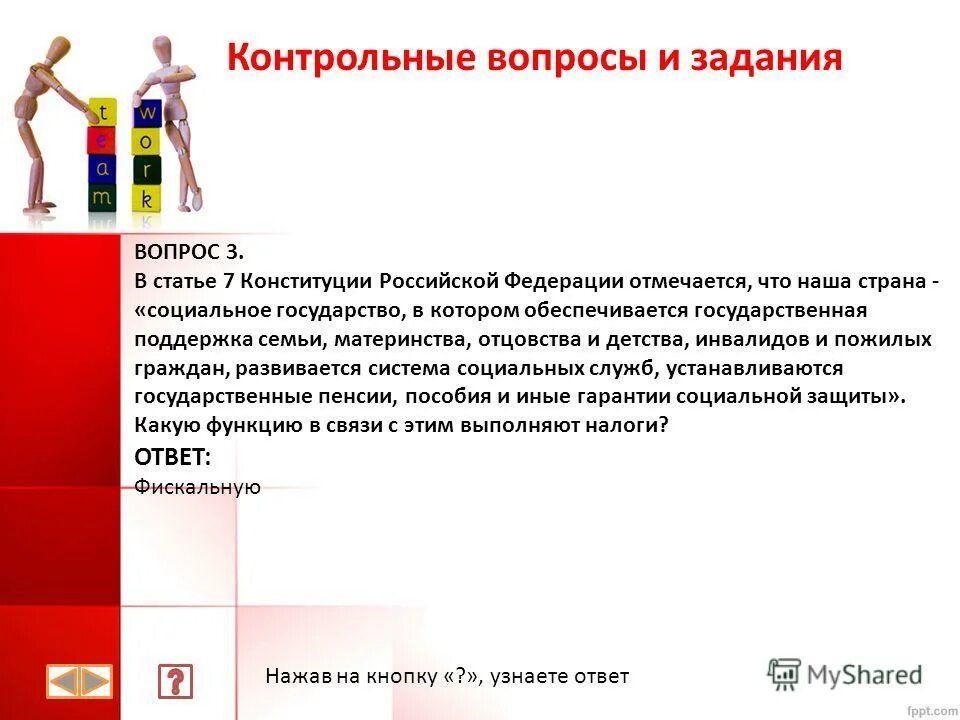 Контрольные вопросы и задания

t e a m
w o r k

ВОПРОС 3.
В статье 7 Конституции Российской Федерации отмечается, что наша страна - «социальное государство, в котором обеспечивается государственная поддержка семьи, материнства, отцовства и детства, инвалидов и пожилых граждан, развивается система социальных служб, устанавливаются государственные пенсии, пособия и иные гарантии социальной защиты». Какую функцию в связи с этим выполняют налоги?
ОТВЕТ:
Фискальную

?

Нажав на кнопку «?», узнаете ответ

MyShared

fppt.com